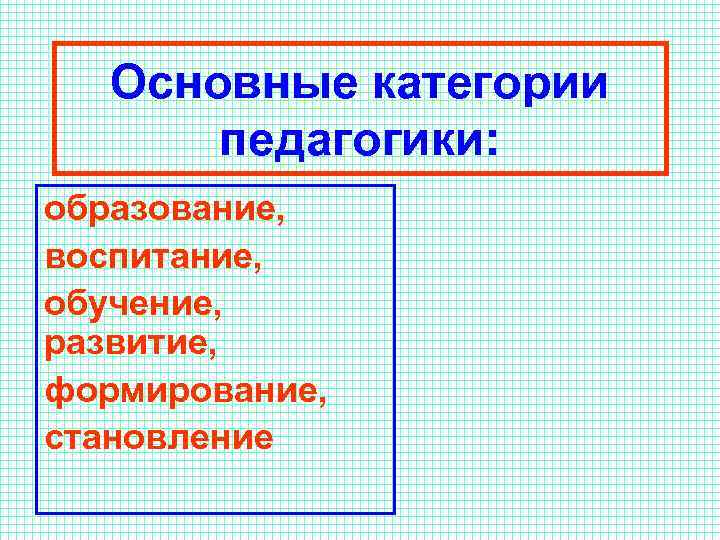 Основные категории педагогики:

образование,
воспитание,
обучение,
развитие,
формирование,
становление